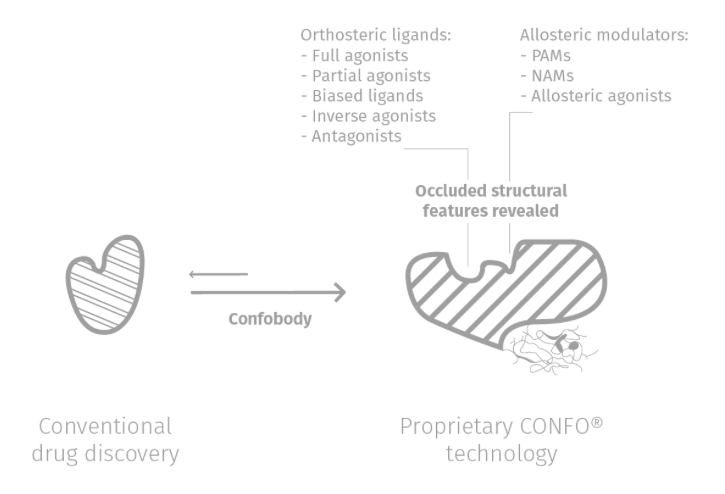 Orthosteric ligands:
- Full agonists
- Partial agonists
- Biased ligands
- Inverse agonists
- Antagonists

Allosteric modulators:
- PAMs
- NAMs
- Allosteric agonists

Occluded structural features revealed

Confobody

Conventional drug discovery

Proprietary CONFO® technology